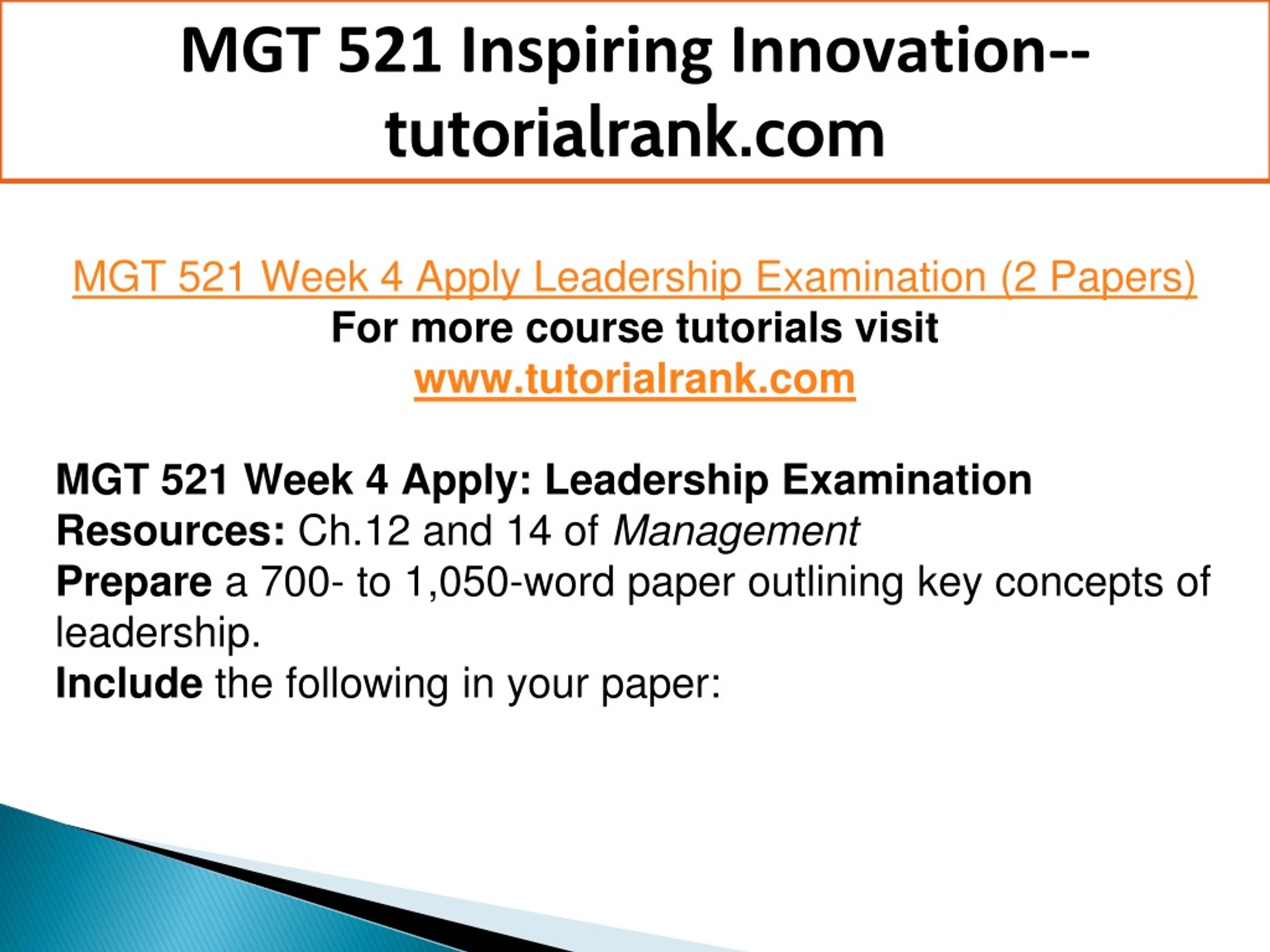 MGT 521 Inspiring Innovation--tutorialrank.com

MGT 521 Week 4 Apply Leadership Examination (2 Papers)
For more course tutorials visit
www.tutorialrank.com

MGT 521 Week 4 Apply: Leadership Examination
Resources: Ch.12 and 14 of Management
Prepare a 700- to 1,050-word paper outlining key concepts of leadership.
Include the following in your paper: